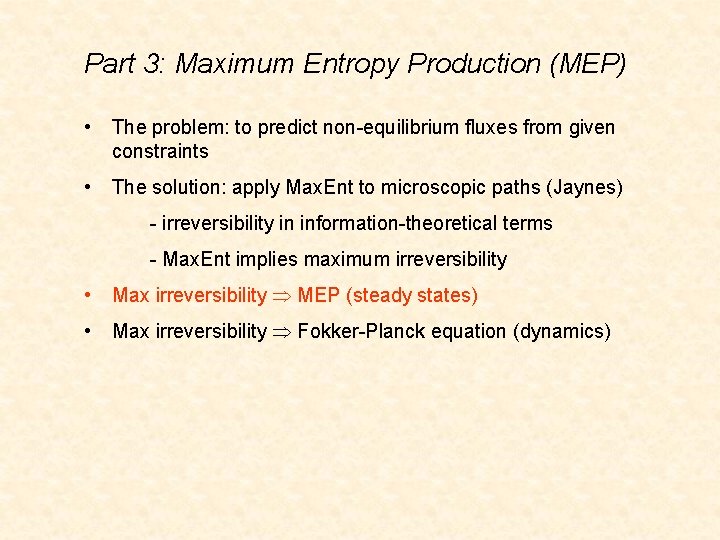 Part 3: Maximum Entropy Production (MEP)

• The problem: to predict non-equilibrium fluxes from given constraints

• The solution: apply MaxEnt to microscopic paths (Jaynes)

- irreversibility in information-theoretical terms

- MaxEnt implies maximum irreversibility

• Max irreversibility $\Rightarrow$ MEP (steady states)

• Max irreversibility $\Rightarrow$ Fokker-Planck equation (dynamics)